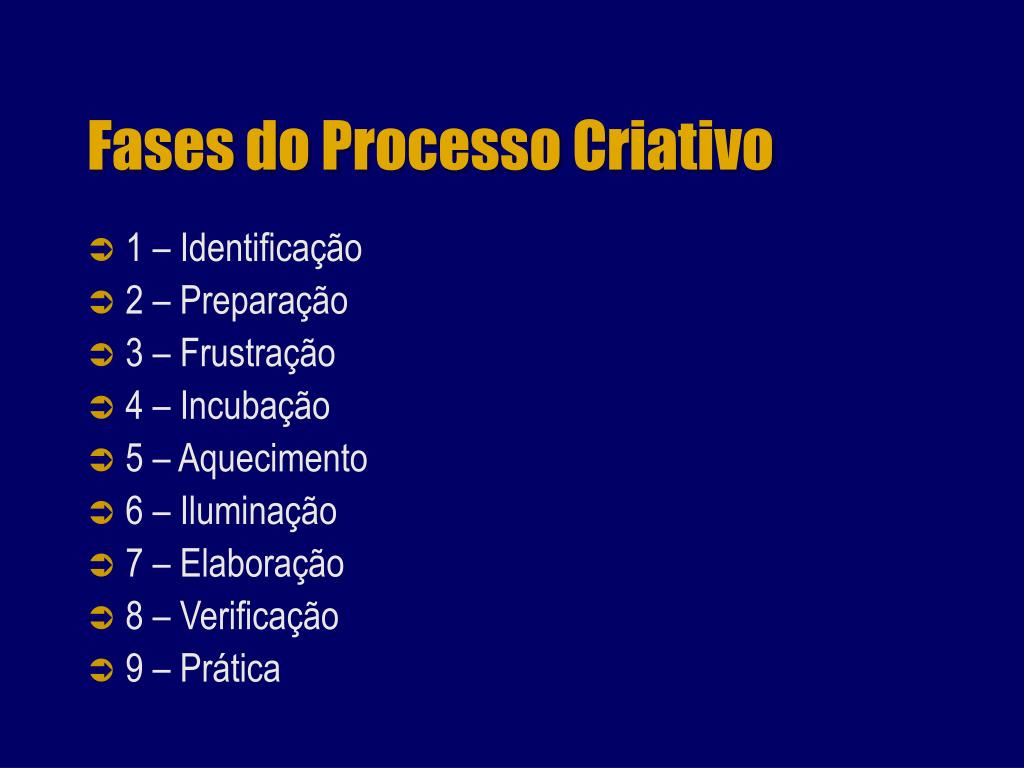 Fases do Processo Criativo

➲ 1 – Identificação
➲ 2 – Preparação
➲ 3 – Frustração
➲ 4 – Incubação
➲ 5 – Aquecimento
➲ 6 – Iluminação
➲ 7 – Elaboração
➲ 8 – Verificação
➲ 9 – Prática